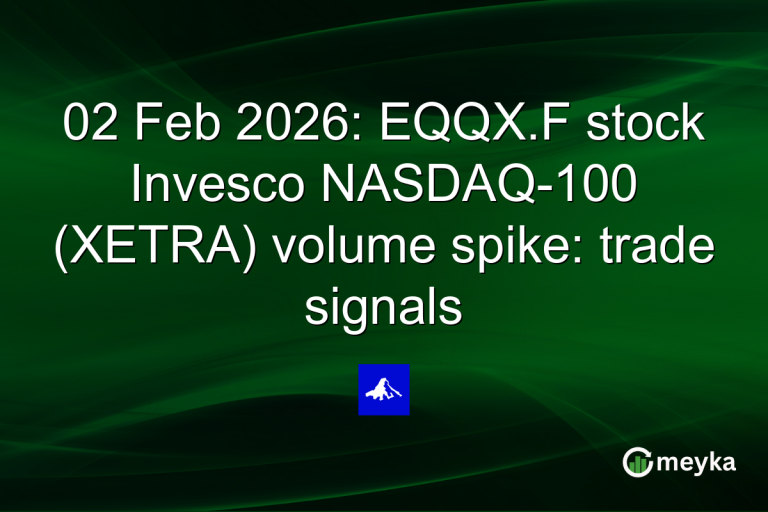 02 Feb 2026: EQQX.F stock Invesco NASDAQ-100 (XETRA) volume spike: trade signals

meyka